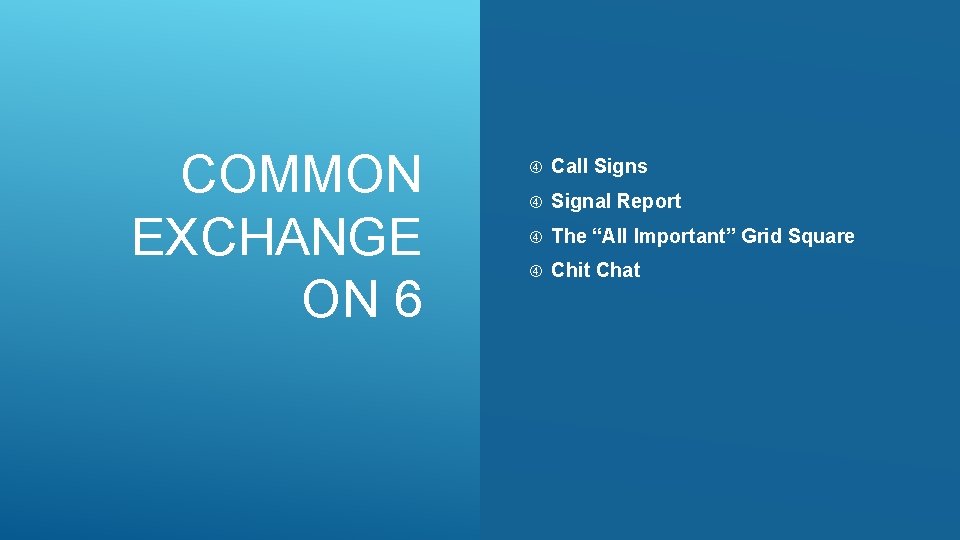 COMMON EXCHANGE ON 6

④ Call Signs
④ Signal Report
④ The “All Important” Grid Square
④ Chit Chat